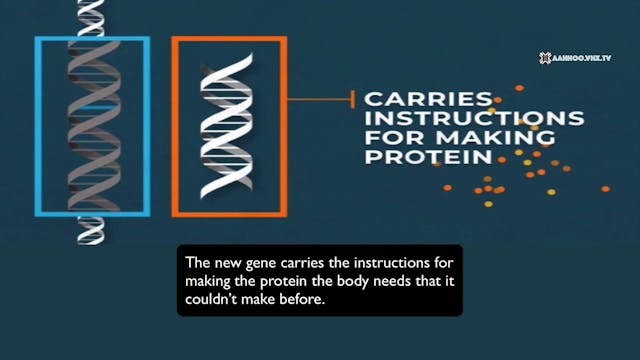 AANHOO.VHX.TV

CARRIES INSTRUCTIONS FOR MAKING PROTEIN

The new gene carries the instructions for making the protein the body needs that it couldn't make before.